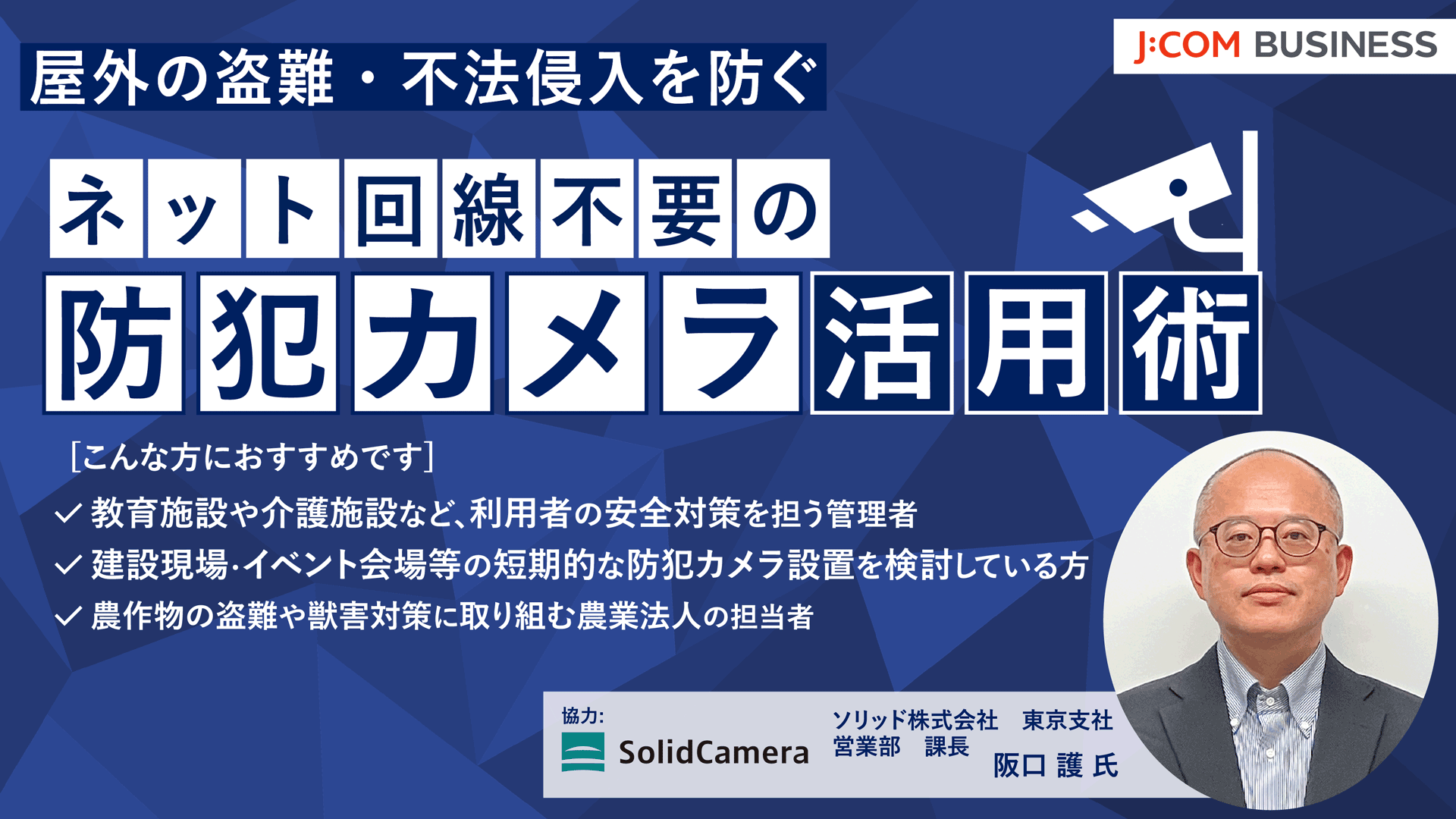 J:COM BUSINESS

屋外の盗難・不法侵入を防ぐ

ネット回線不要の
防犯カメラ活用術

［こんな方におすすめです］
✓ 教育施設や介護施設など、利用者の安全対策を担う管理者
✓ 建設現場・イベント会場等の短期的な防犯カメラ設置を検討している方
✓ 農作物の盗難や獣害対策に取り組む農業法人の担当者

協力:
SolidCamera

ソリッド株式会社　東京支社
営業部　課長
阪口 護 氏